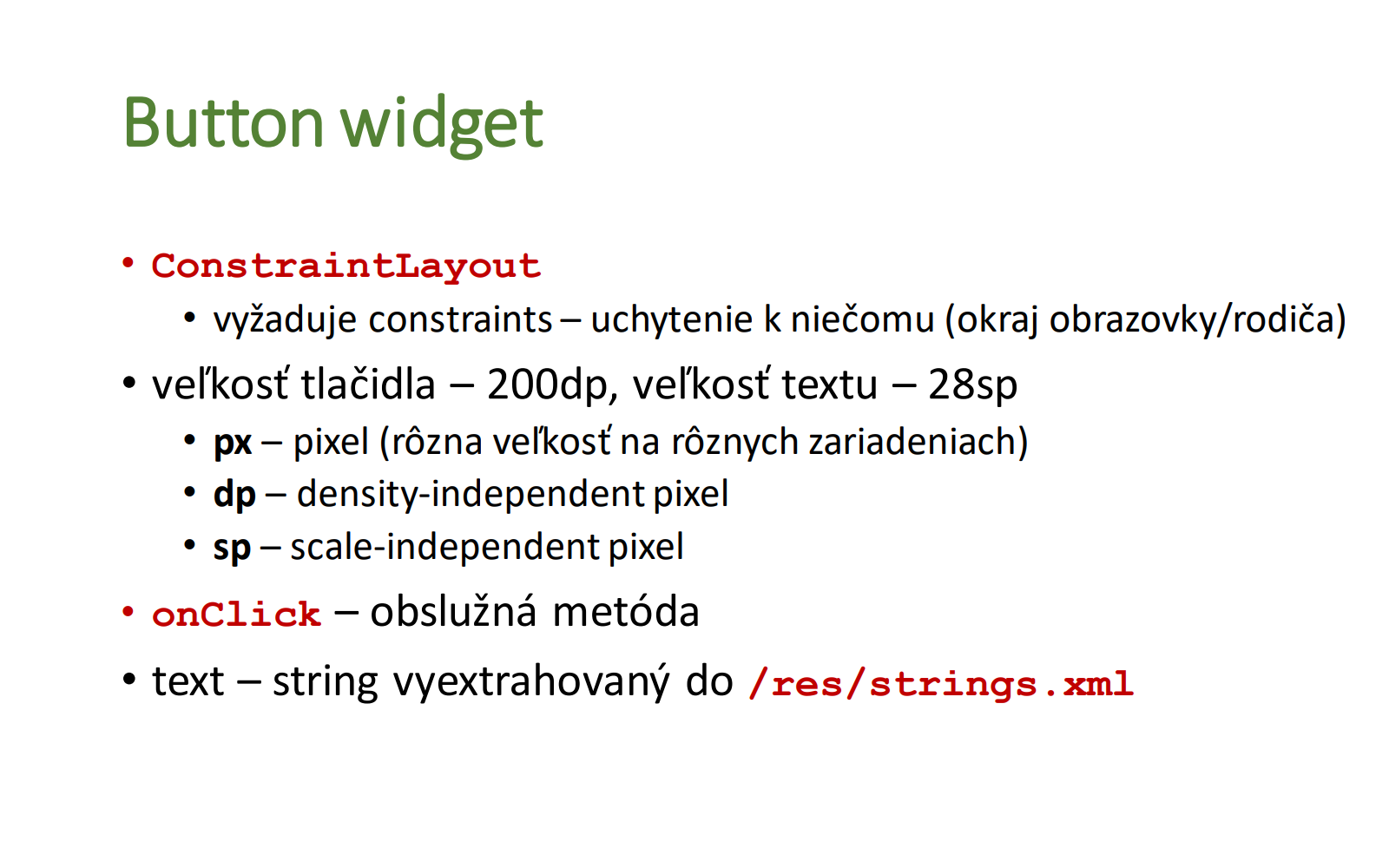 Button widget

• ConstraintLayout
  • vyžaduje constraints – uchytenie k niečomu (okraj obrazovky/rodiča)
• veľkosť tlačidla – 200dp, veľkosť textu – 28sp
  • px – pixel (rôzna veľkosť na rôznych zariadeniach)
  • dp – density-independent pixel
  • sp – scale-independent pixel
• onClick – obslužná metóda
• text – string vyextrahovaný do /res/strings.xml